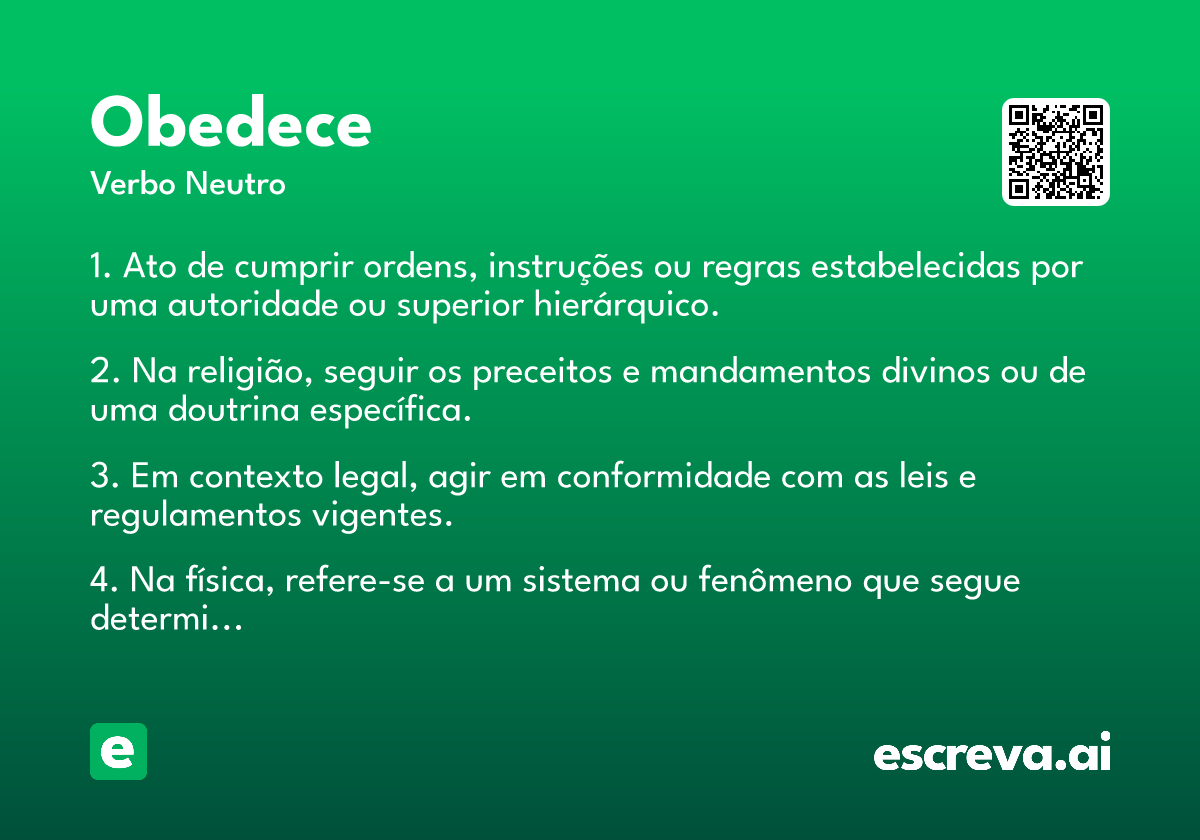 Obedece
Verbo Neutro

1. Ato de cumprir ordens, instruções ou regras estabelecidas por uma autoridade ou superior hierárquico.

2. Na religião, seguir os preceitos e mandamentos divinos ou de uma doutrina específica.

3. Em contexto legal, agir em conformidade com as leis e regulamentos vigentes.

4. Na física, refere-se a um sistema ou fenômeno que segue determi...

e

escreva.ai